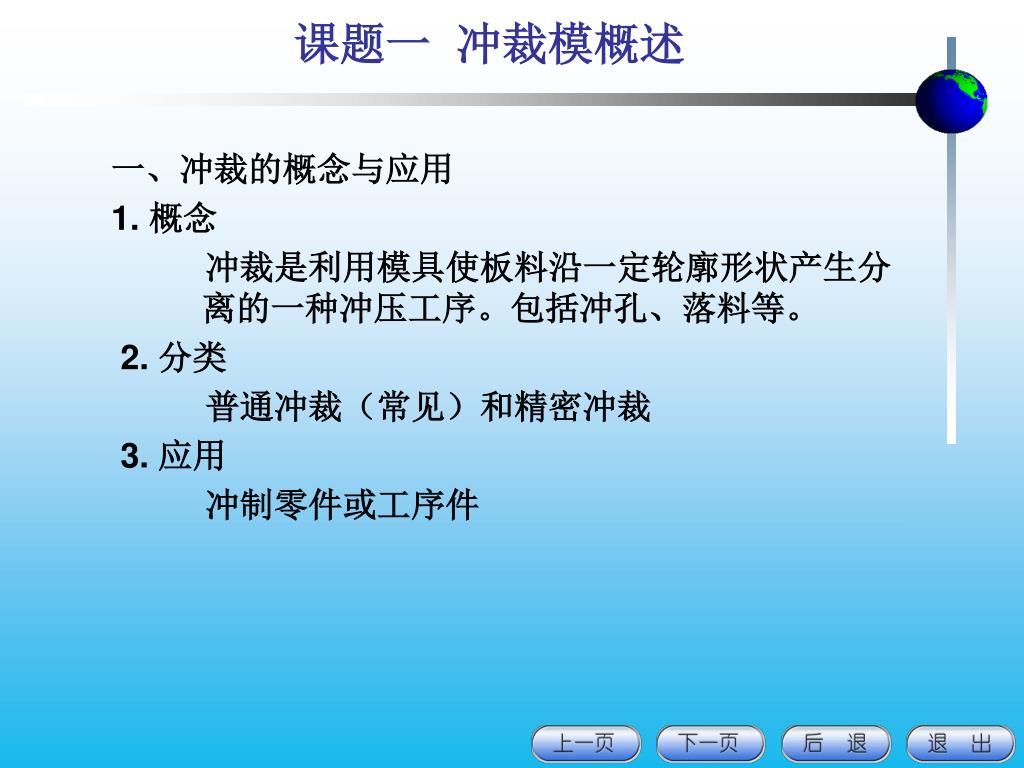 课题一 冲裁模概述

一、冲裁的概念与应用

1. 概念

冲裁是利用模具使板料沿一定轮廓形状产生分离的一种冲压工序。包括冲孔、落料等。

2. 分类

普通冲裁（常见）和精密冲裁

3. 应用

冲制零件或工序件

上一页 下一页 后 退 退 出